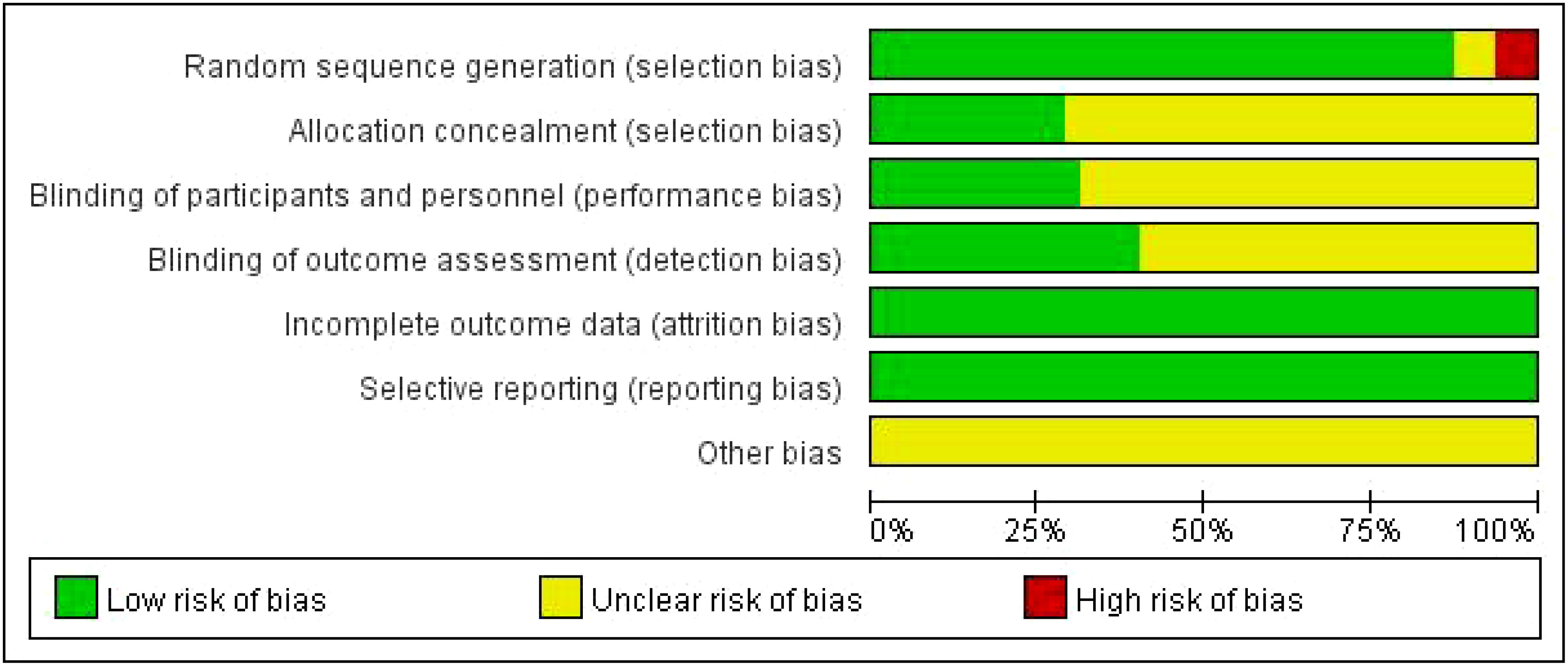 Random sequence generation (selection bias)
Allocation concealment (selection bias)
Blinding of participants and personnel (performance bias)
Blinding of outcome assessment (detection bias)
Incomplete outcome data (attrition bias)
Selective reporting (reporting bias)
Other bias

0%
25%
50%
75%
100%

Low risk of bias
Unclear risk of bias
High risk of bias